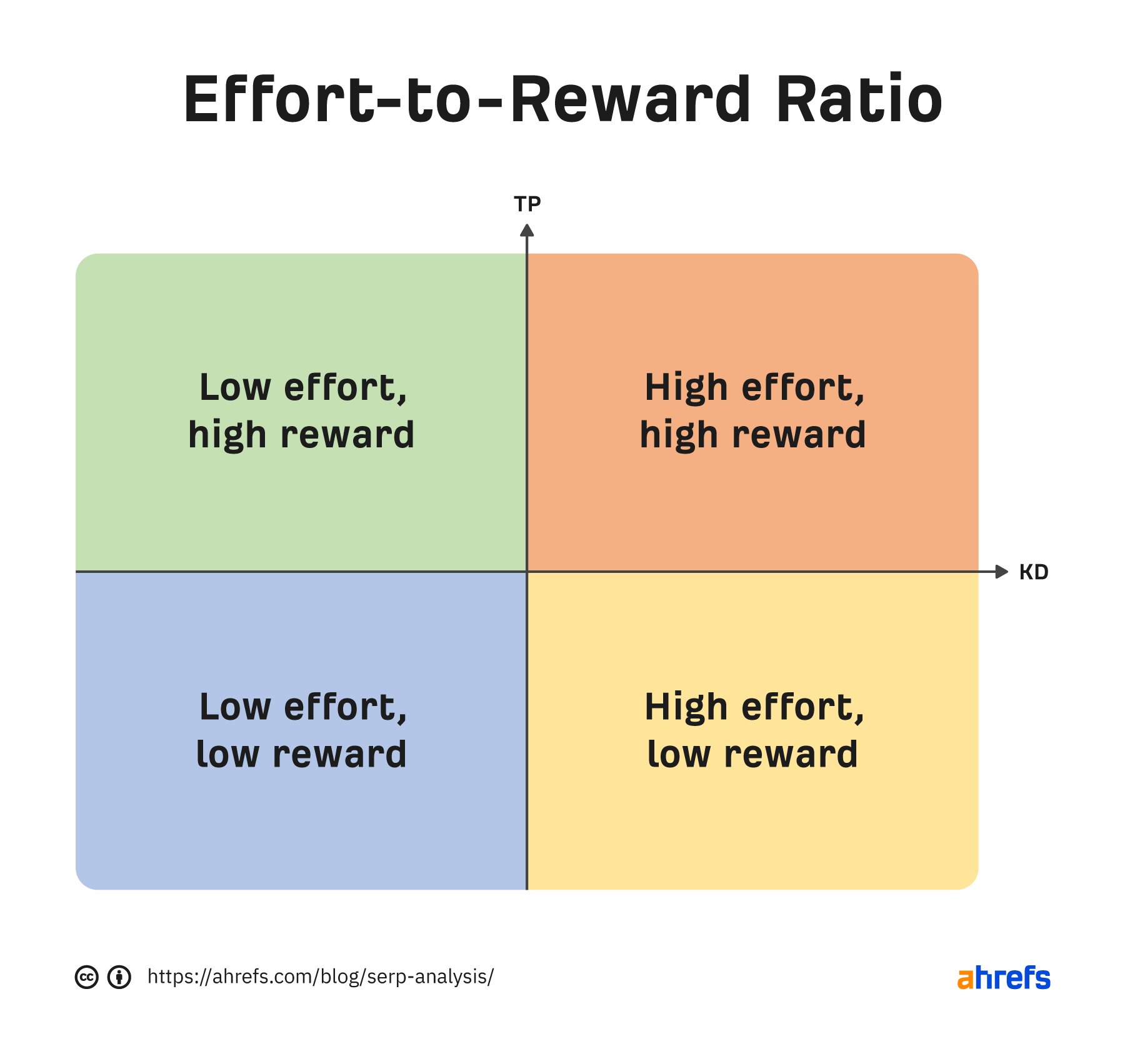 Effort-to-Reward Ratio

TP

Low effort, high reward

High effort, high reward

KD

Low effort, low reward

High effort, low reward

https://ahrefs.com/blog/serp-analysis/

ahrefs